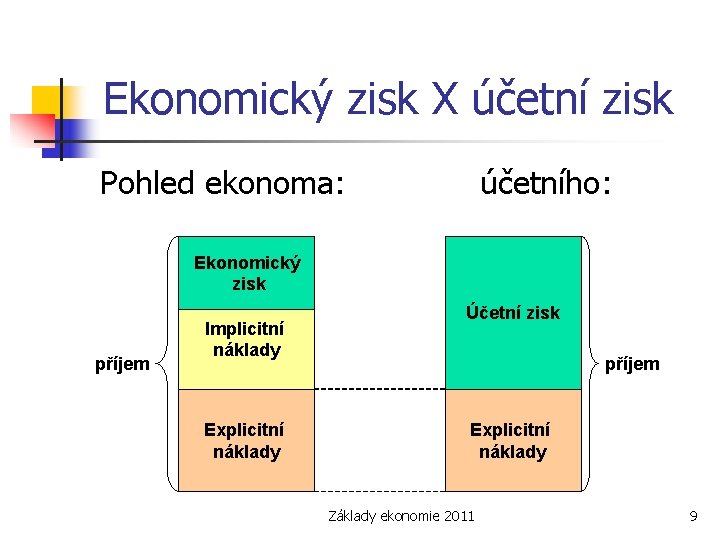 Ekonomický zisk X účetní zisk

Pohled ekonoma: účetního:

příjem

Ekonomický zisk

Implicitní náklady

Explicitní náklady

Účetní zisk

Explicitní náklady

příjem

Základy ekonomie 2011

9